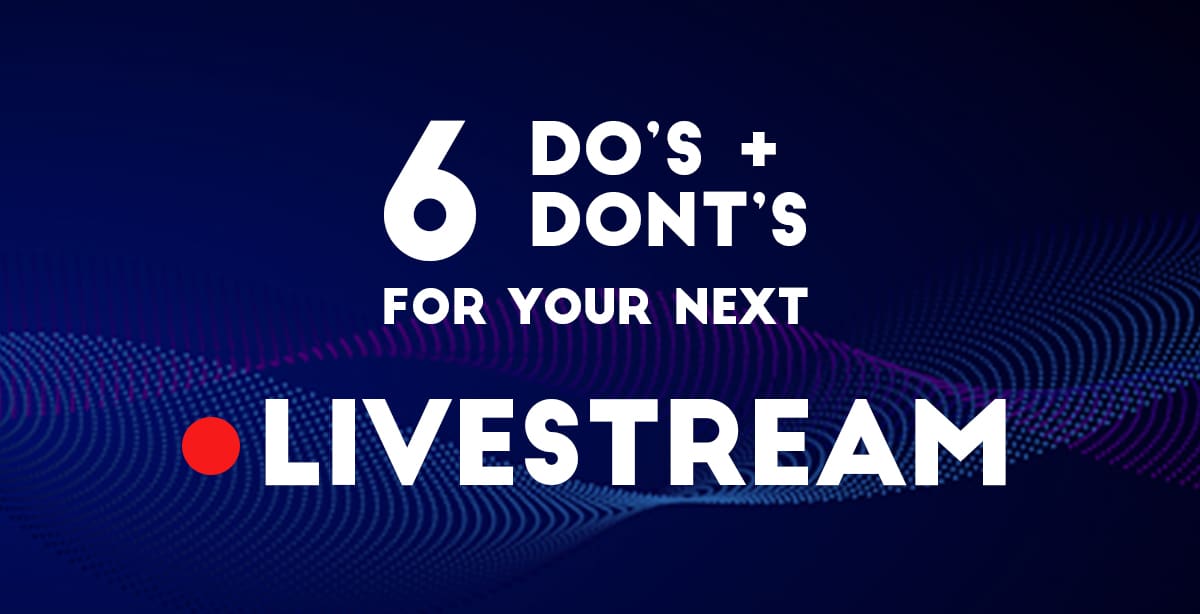 6 DO'S + DONT'S
FOR YOUR NEXT
LIVESTREAM